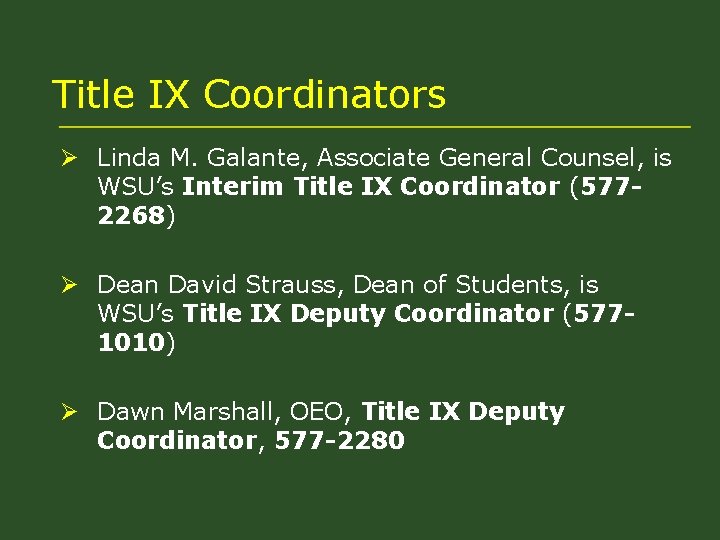 Title IX Coordinators

➢ Linda M. Galante, Associate General Counsel, is WSU's Interim Title IX Coordinator (577-2268)

➢ Dean David Strauss, Dean of Students, is WSU's Title IX Deputy Coordinator (577-1010)

➢ Dawn Marshall, OEO, Title IX Deputy Coordinator, 577-2280